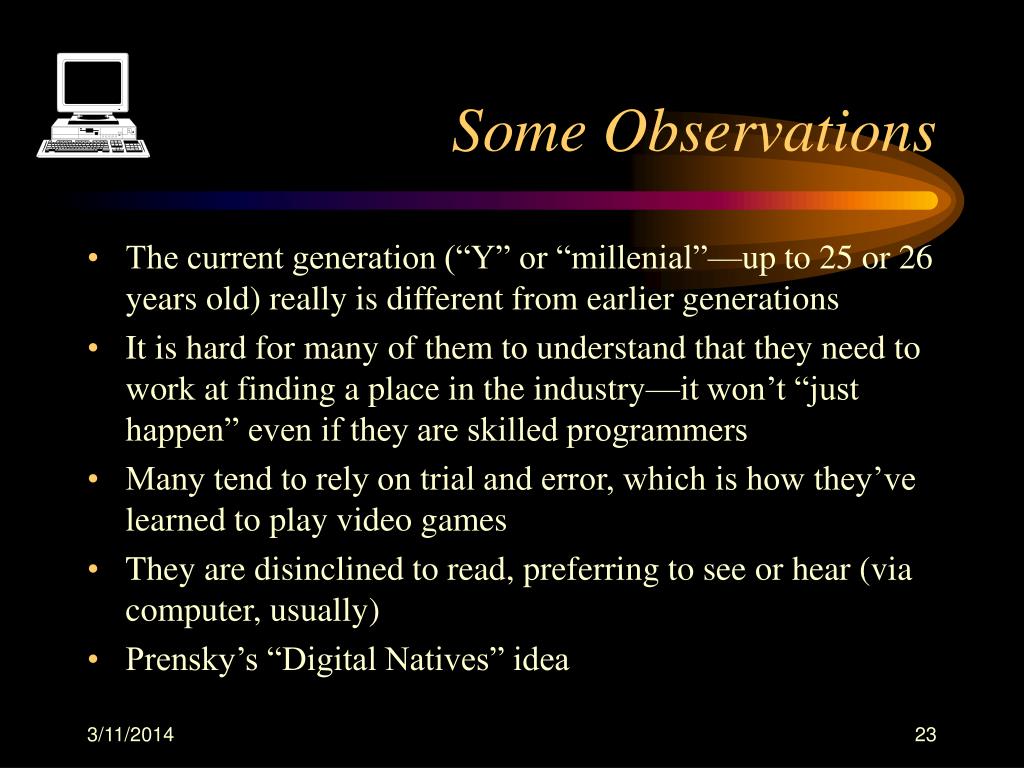 Some Observations

• The current generation (“Y” or “millenial”—up to 25 or 26 years old) really is different from earlier generations
• It is hard for many of them to understand that they need to work at finding a place in the industry—it won’t “just happen” even if they are skilled programmers
• Many tend to rely on trial and error, which is how they’ve learned to play video games
• They are disinclined to read, preferring to see or hear (via computer, usually)
• Prensky’s “Digital Natives” idea

3/11/2014

23